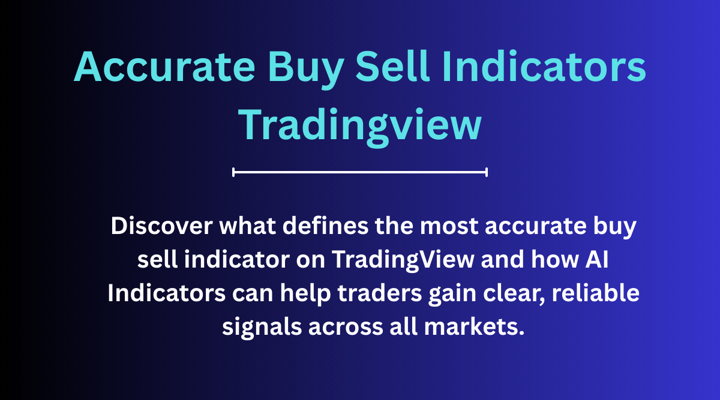 Accurate Buy Sell Indicators Tradingview

Discover what defines the most accurate buy sell indicator on TradingView and how AI Indicators can help traders gain clear, reliable signals across all markets.